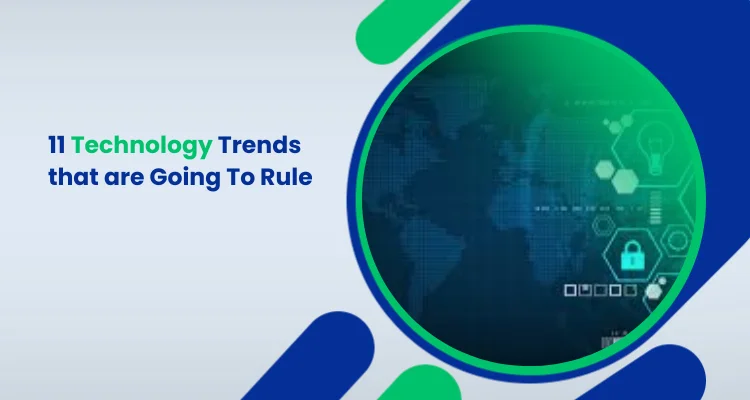 11 Technology Trends that are Going To Rule